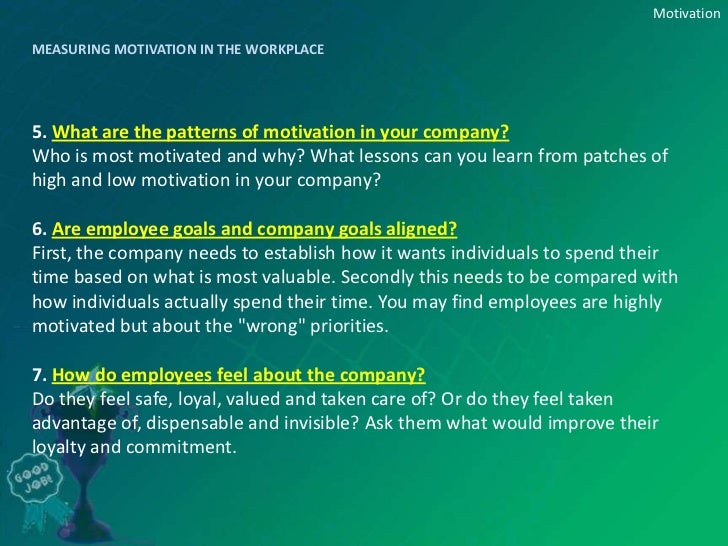 Motivation

MEASURING MOTIVATION IN THE WORKPLACE

5. What are the patterns of motivation in your company?
Who is most motivated and why? What lessons can you learn from patches of high and low motivation in your company?

6. Are employee goals and company goals aligned?
First, the company needs to establish how it wants individuals to spend their time based on what is most valuable. Secondly this needs to be compared with how individuals actually spend their time. You may find employees are highly motivated but about the "wrong" priorities.

7. How do employees feel about the company?
Do they feel safe, loyal, valued and taken care of? Or do they feel taken advantage of, dispensable and invisible? Ask them what would improve their loyalty and commitment.

GOOD JOB!